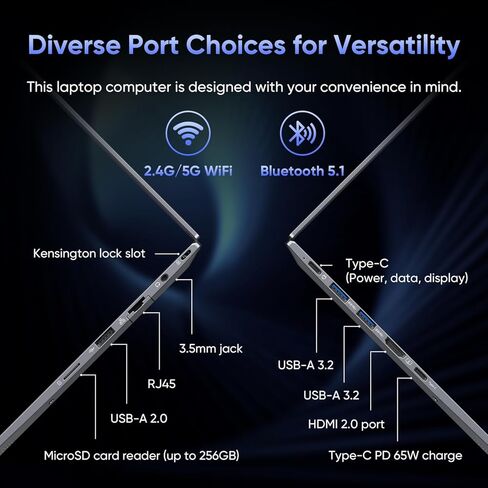 Diverse Port Choices for Versatility

This laptop computer is designed with your convenience in mind.

2.4G/5G WiFi

Bluetooth 5.1

Kensington lock slot

3.5mm jack

RJ45

USB-A 2.0

MicroSD card reader (up to 256GB)

Type-C
(Power, data, display)

USB-A 3.2

USB-A 3.2

HDMI 2.0 port

Type-C PD 65W charge